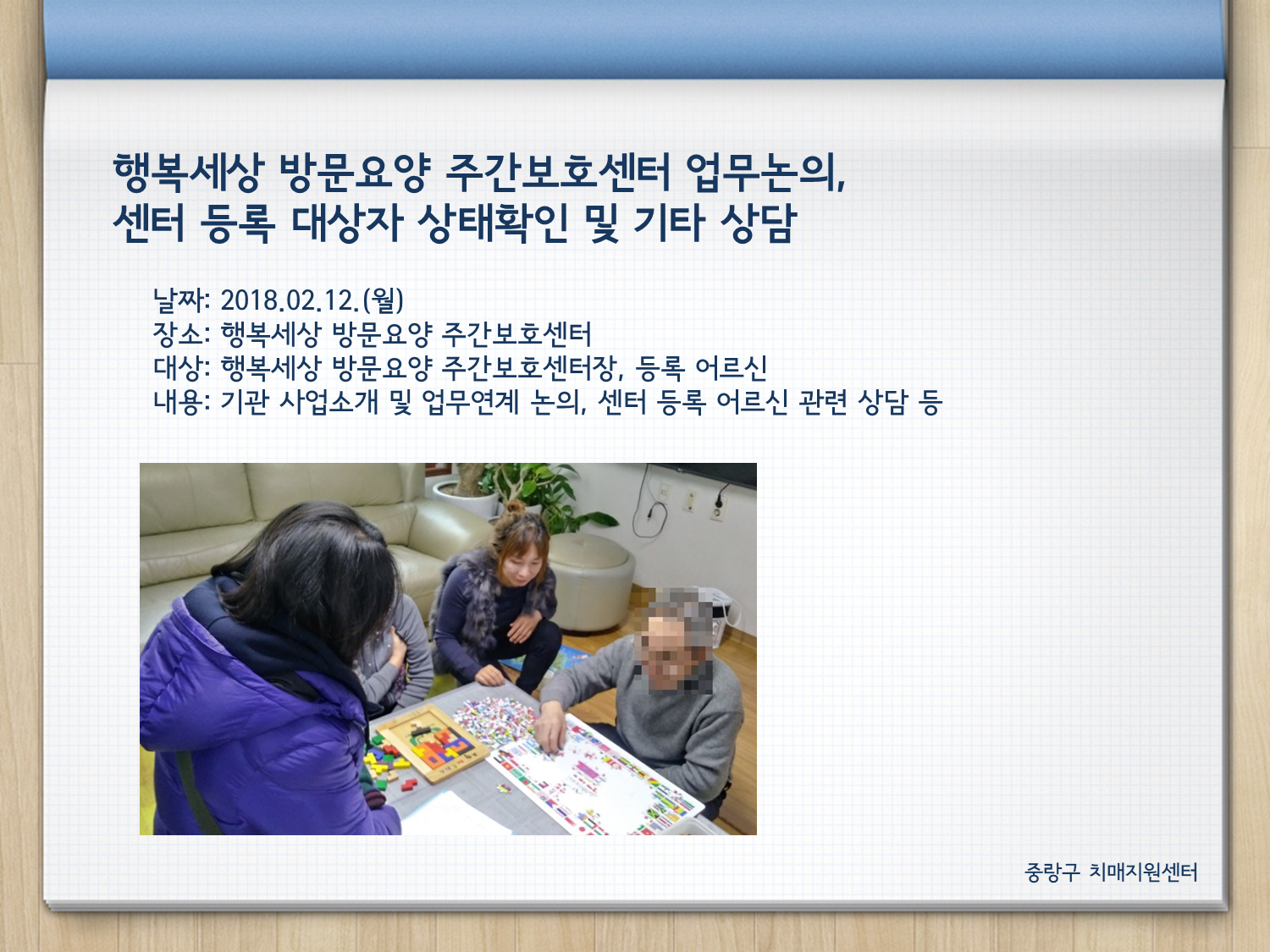 행복세상 방문요양 주간보호센터 업무논의,
센터 등록 대상자 상태확인 및 기타 상담

날짜: 2018.02.12.(월)
장소: 행복세상 방문요양 주간보호센터
대상: 행복세상 방문요양 주간보호센터장, 등록 어르신
내용: 기관 사업소개 및 업무연계 논의, 센터 등록 어르신 관련 상담 등

중랑구 치매지원센터